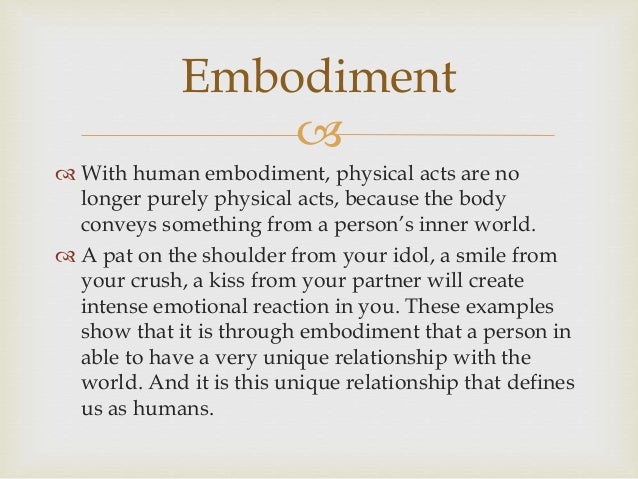 Embodiment

With human embodiment, physical acts are no longer purely physical acts, because the body conveys something from a person's inner world.

A pat on the shoulder from your idol, a smile from your crush, a kiss from your partner will create intense emotional reaction in you. These examples show that it is through embodiment that a person in able to have a very unique relationship with the world. And it is this unique relationship that defines us as humans.